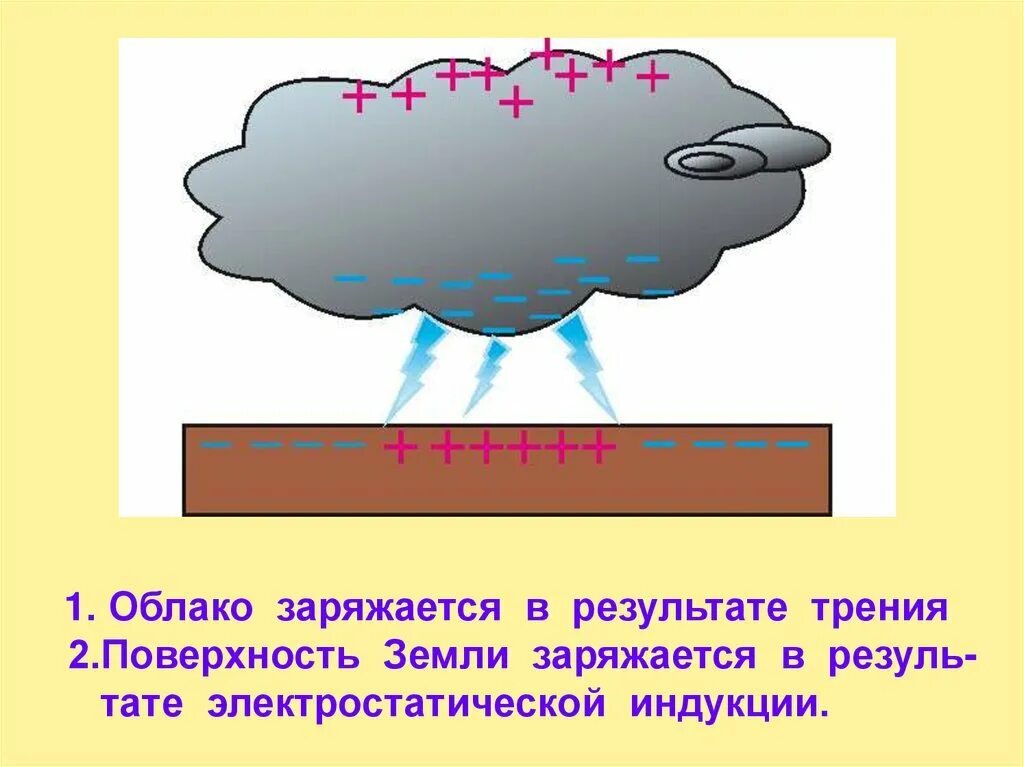 1. Облако заряжается в результате трения
2.Поверхность Земли заряжается в результате электростатической индукции.